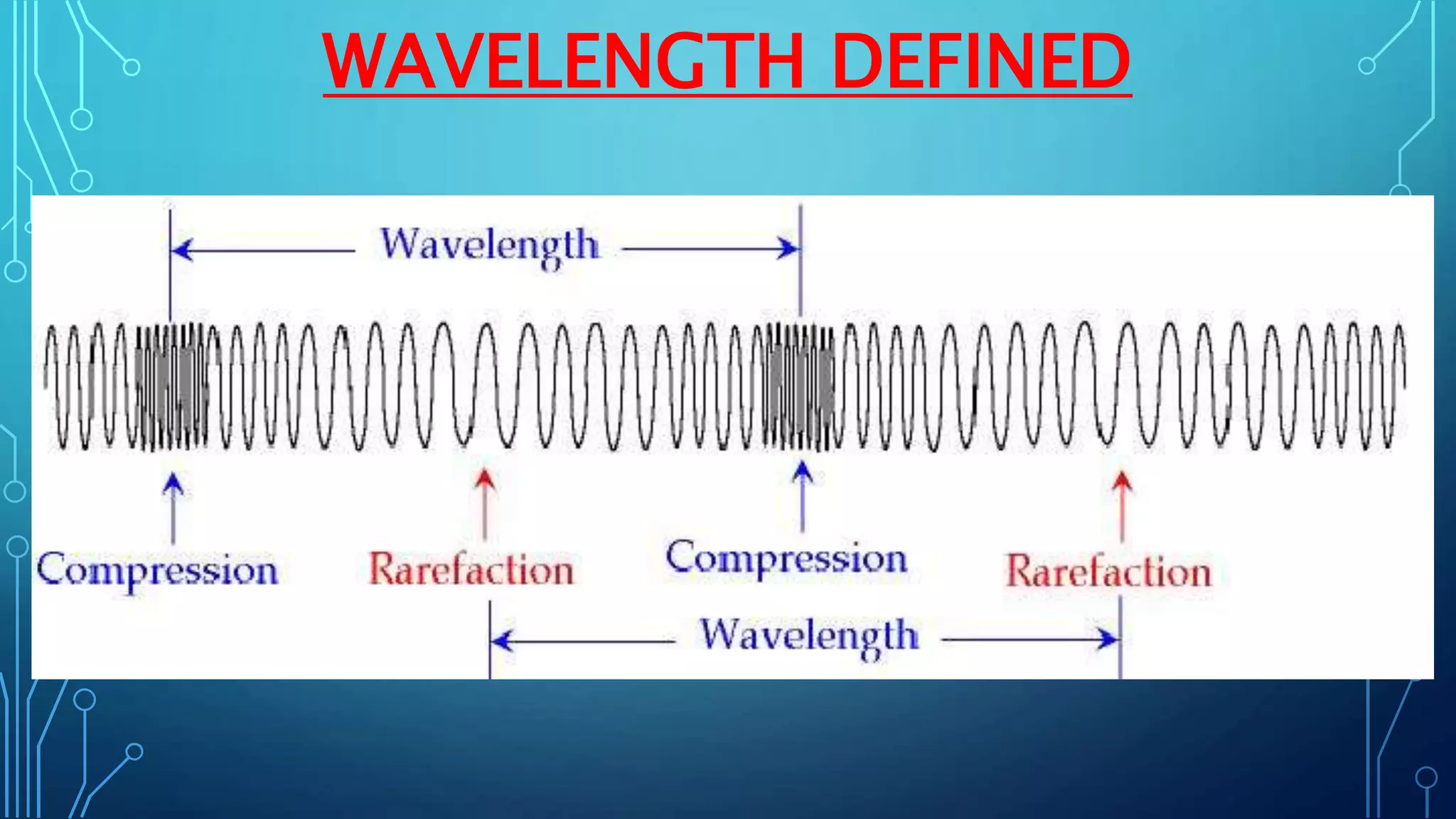 WAVELENGTH DEFINED

Wavelength

Compression

Rarefaction

Compression

Rarefaction

Wavelength